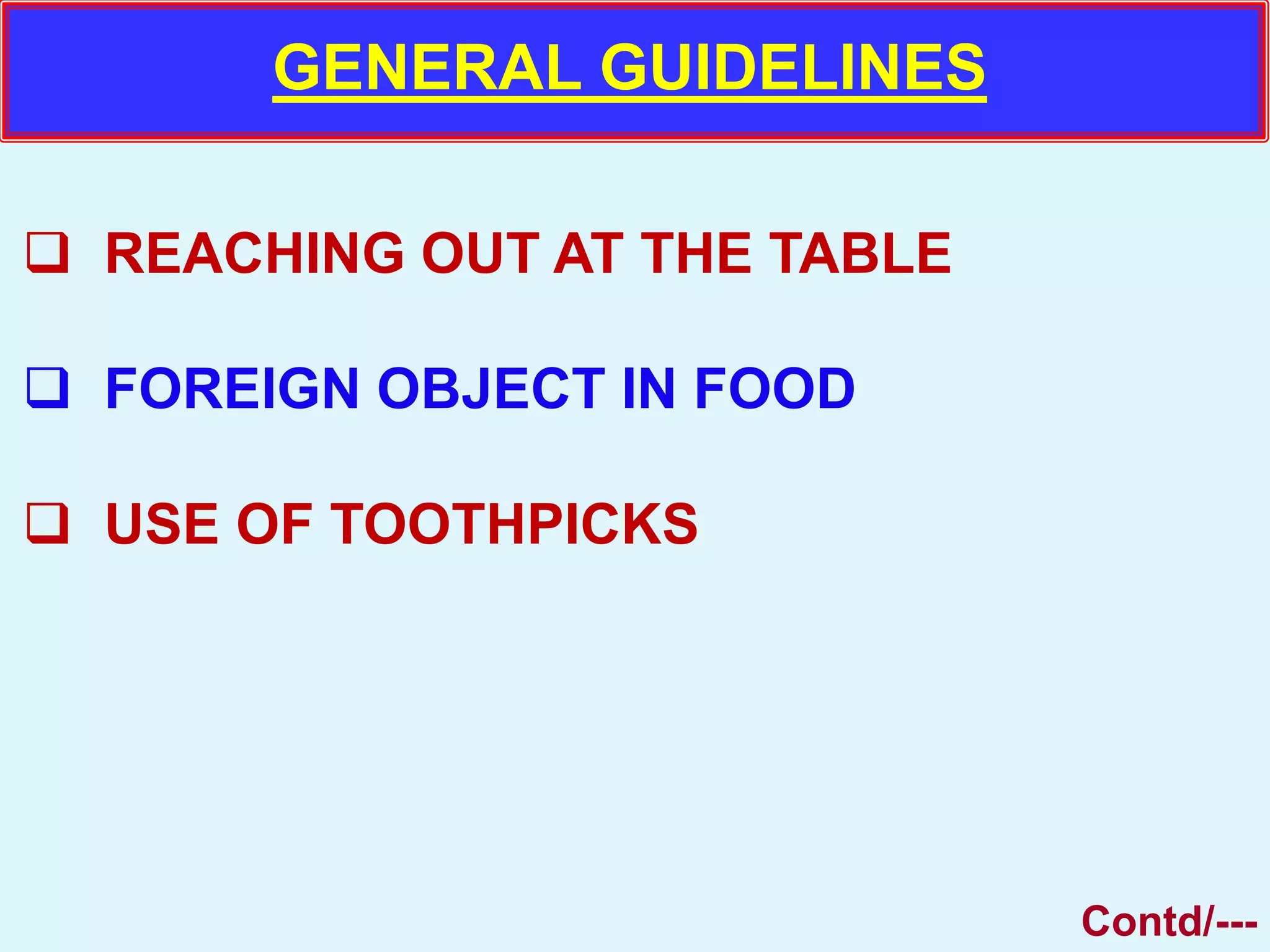 GENERAL GUIDELINES

❑ REACHING OUT AT THE TABLE

❑ FOREIGN OBJECT IN FOOD

❑ USE OF TOOTHPICKS

Contd/---